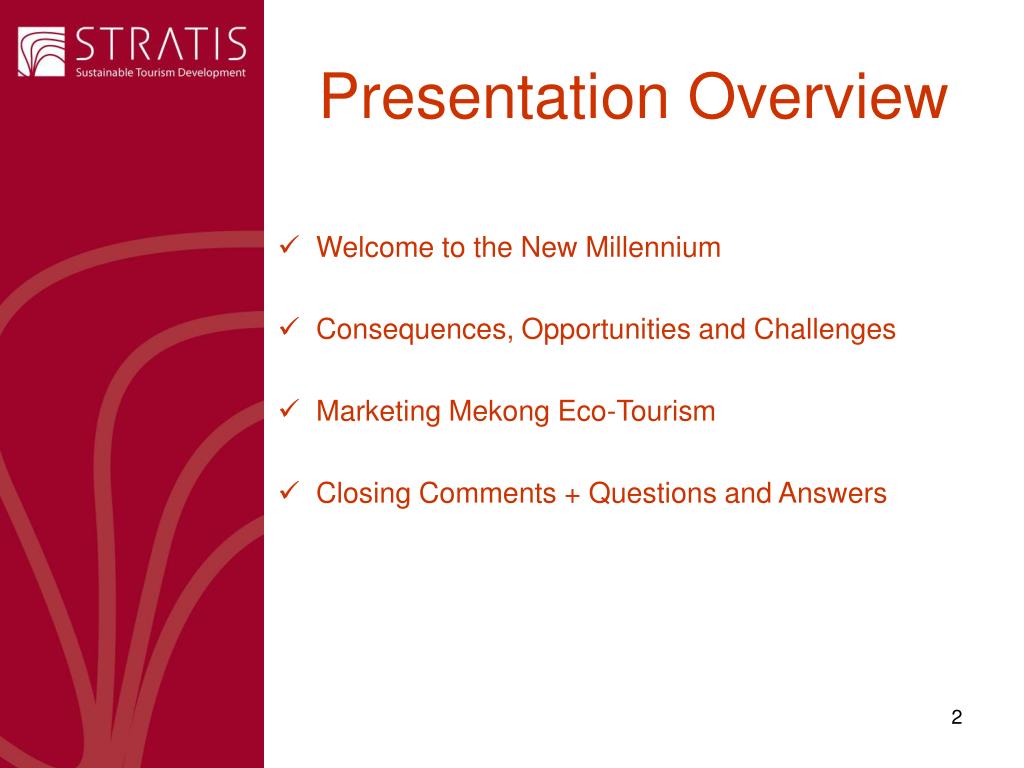 STRATIS
Sustainable Tourism Development

Presentation Overview

✓ Welcome to the New Millennium

✓ Consequences, Opportunities and Challenges

✓ Marketing Mekong Eco-Tourism

✓ Closing Comments + Questions and Answers

2